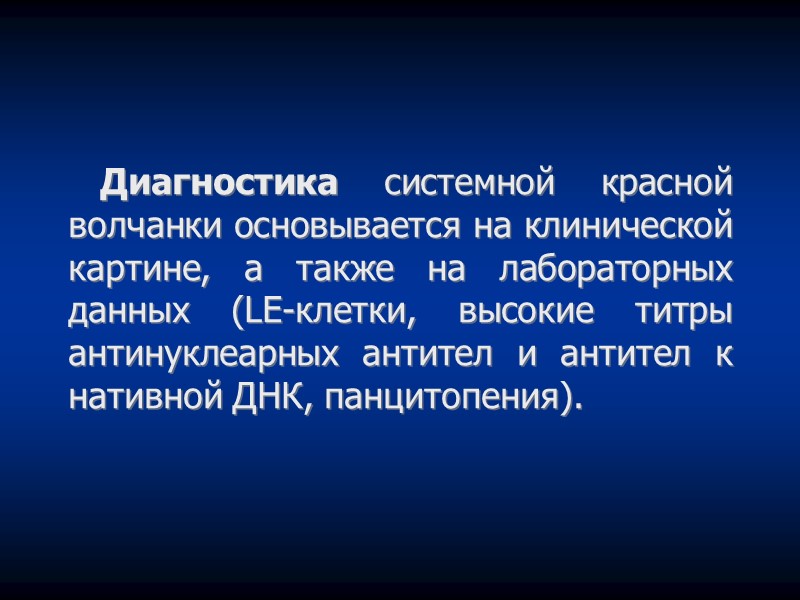 Диагностика системной красной волчанки основывается на клинической картине, а также на лабораторных данных (LE-клетки, высокие титры антинуклеарных антител и антител к нативной ДНК, панцитопения).